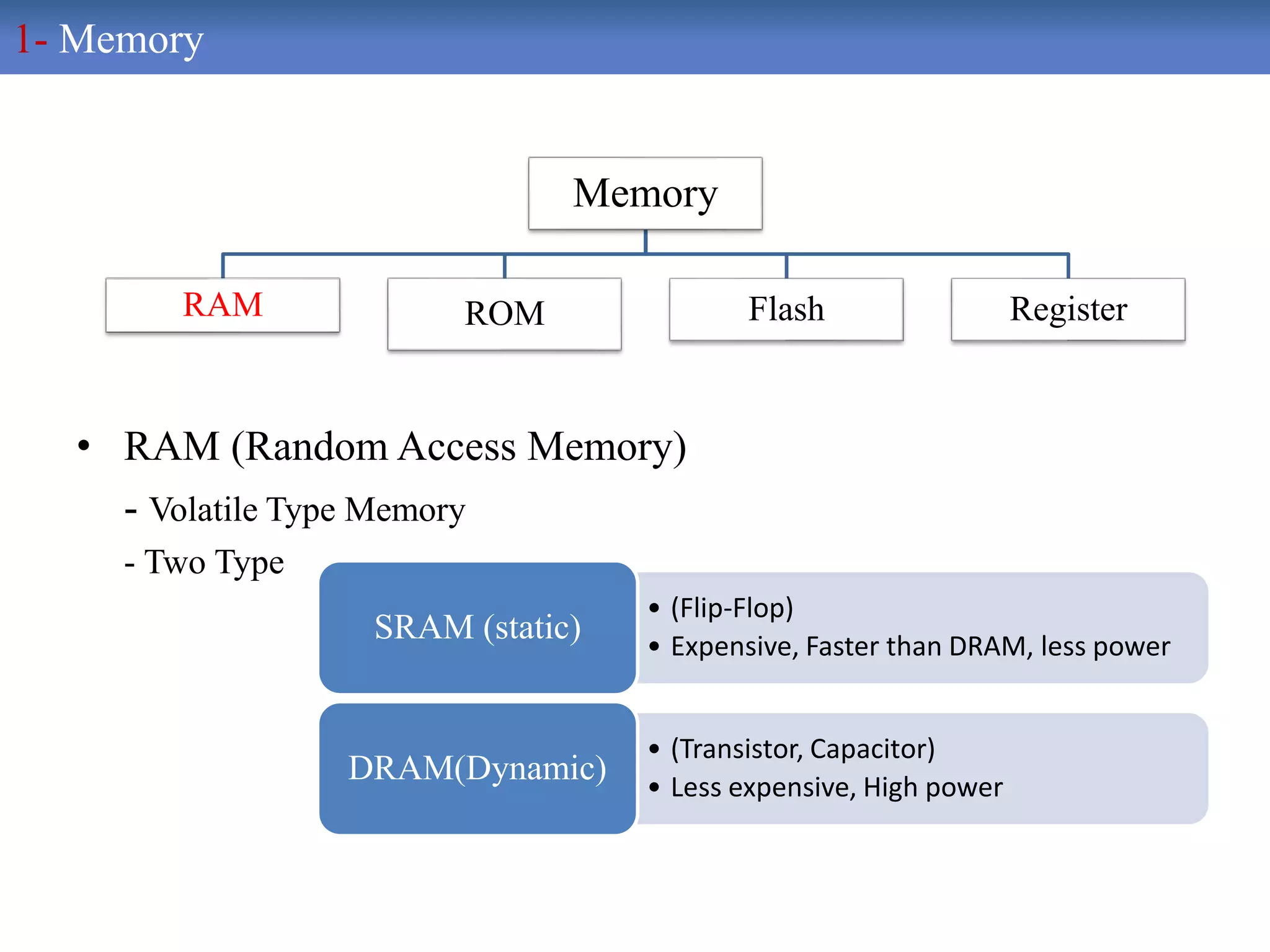 1- Memory

Memory

RAM

ROM

Flash

Register

• RAM (Random Access Memory)

- Volatile Type Memory

- Two Type

SRAM (static)

• (Flip-Flop)
• Expensive, Faster than DRAM, less power

DRAM(Dynamic)

• (Transistor, Capacitor)
• Less expensive, High power